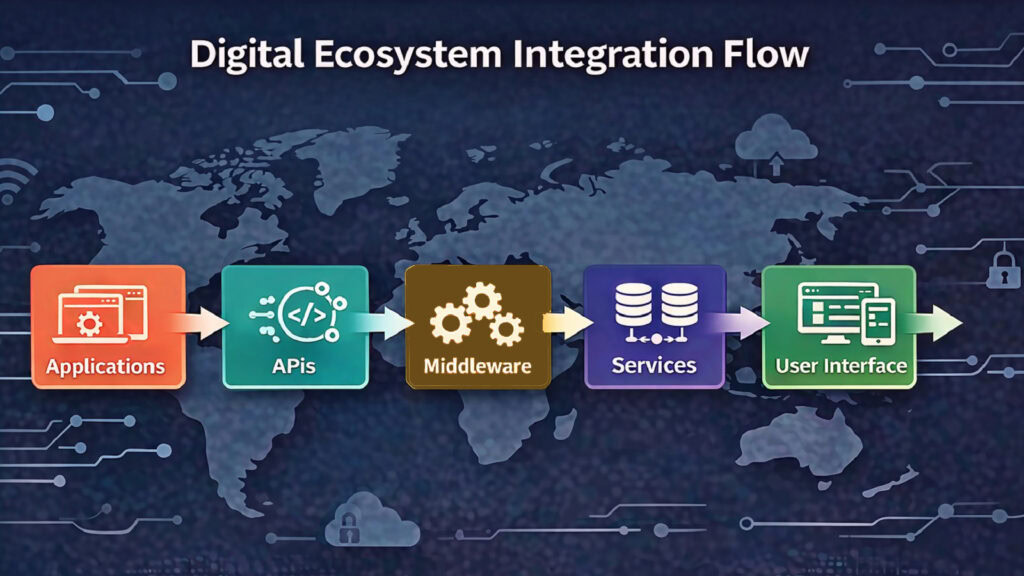 Digital Ecosystem Integration Flow

Applications

APIs

Middleware

Services

User Interface